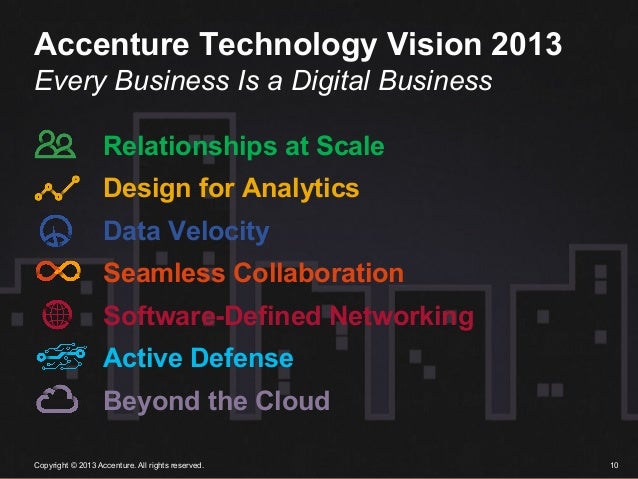 Accenture Technology Vision 2013
Every Business Is a Digital Business

Relationships at Scale
Design for Analytics
Data Velocity
Seamless Collaboration
Software-Defined Networking
Active Defense
Beyond the Cloud

Copyright © 2013 Accenture. All rights reserved.
10